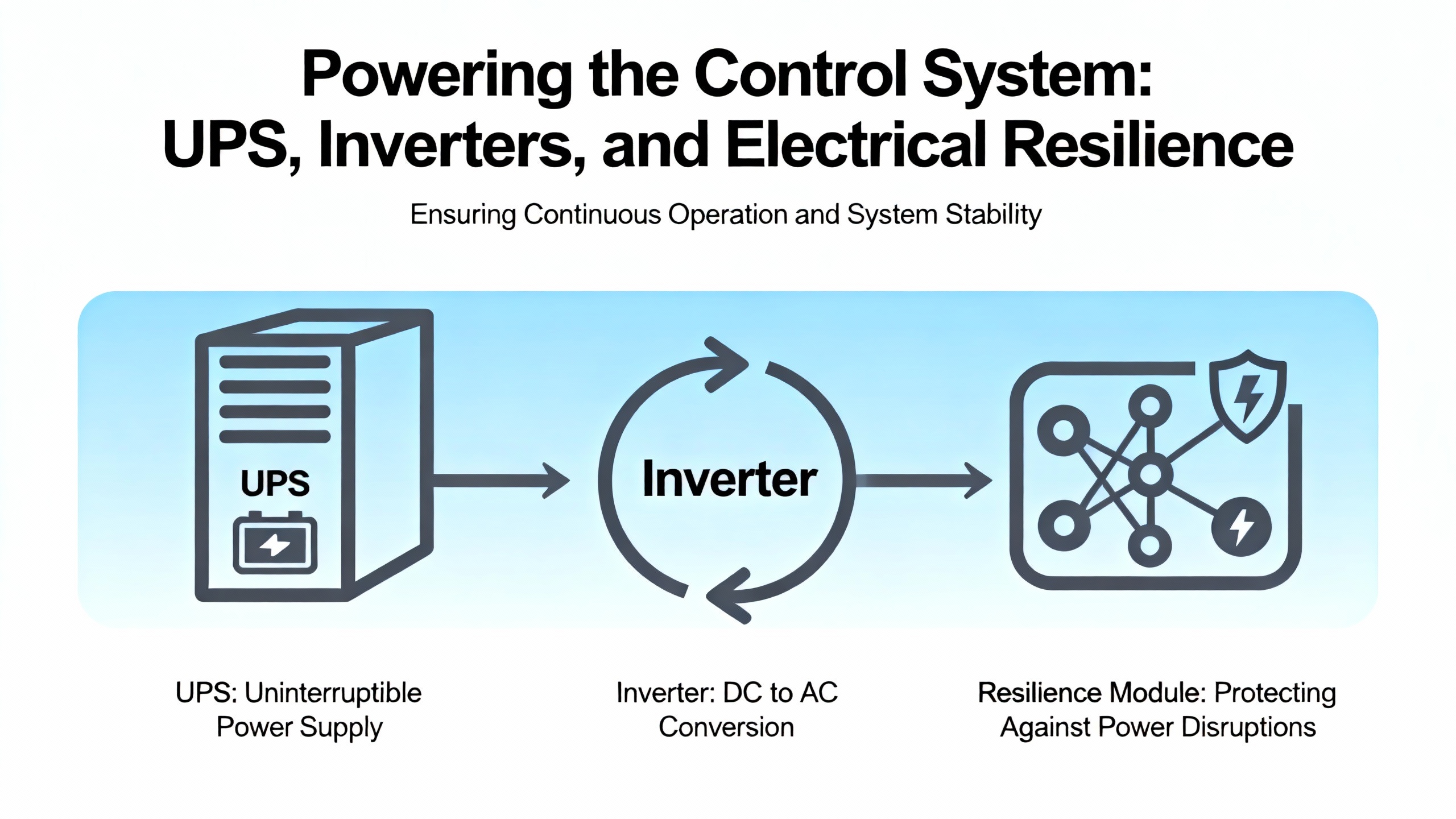 Powering the Control System: UPS, Inverters, and Electrical Resilience

Ensuring Continuous Operation and System Stability

UPS

Inverter

UPS: Uninterruptible Power Supply

Inverter: DC to AC Conversion

Resilience Module: Protecting Against Power Disruptions